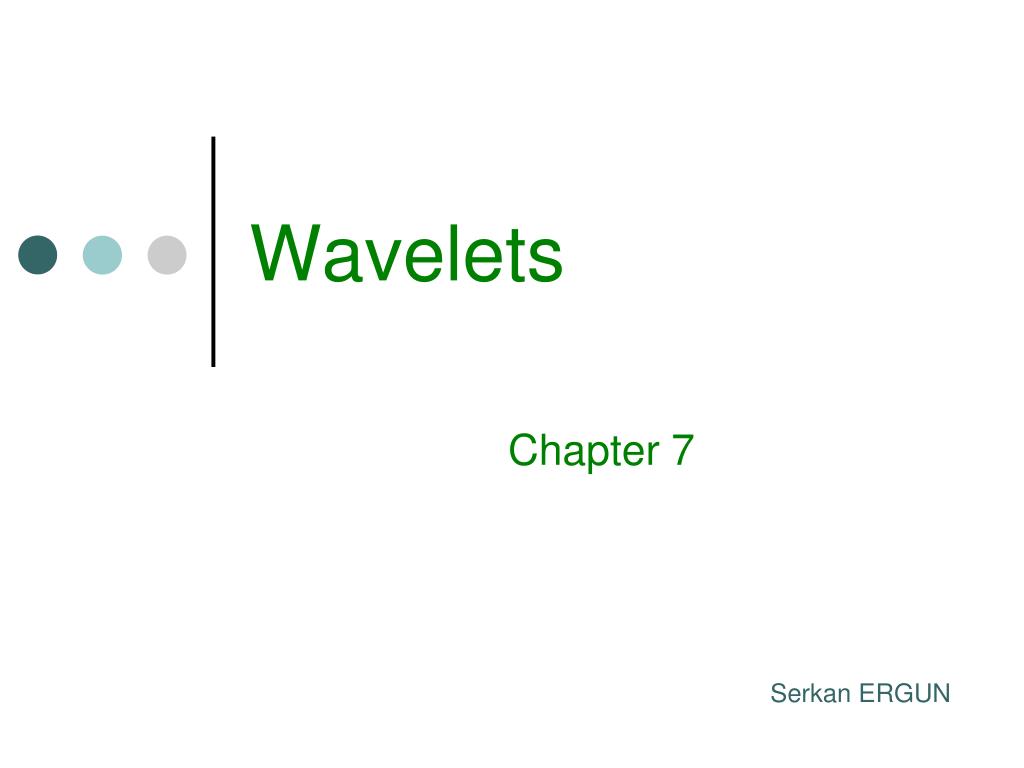 Wavelets

Chapter 7

Serkan ERGUN